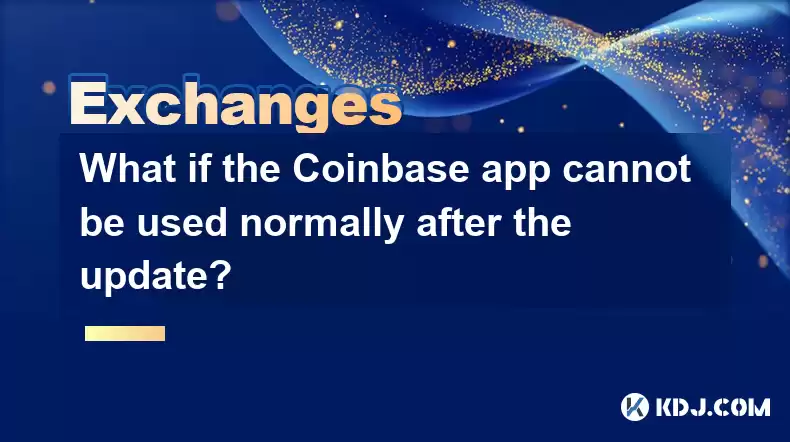 Exchanges

What if the Coinbase app cannot be used normally after the update?

KDJ.COM